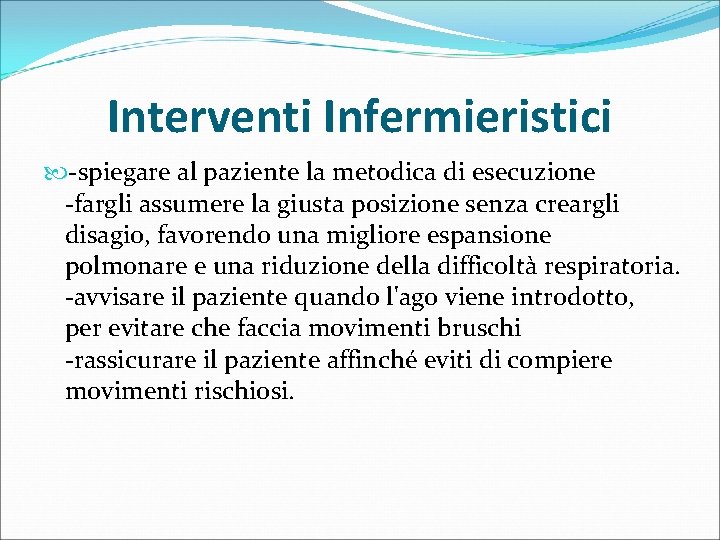 Interventi Infermieristici

-spiegare al paziente la metodica di esecuzione
-fargli assumere la giusta posizione senza creargli disagio, favorendo una migliore espansione polmonare e una riduzione della difficoltà respiratoria.
-avvisare il paziente quando l'ago viene introdotto, per evitare che faccia movimenti bruschi
-rassicurare il paziente affinché eviti di compiere movimenti rischiosi.